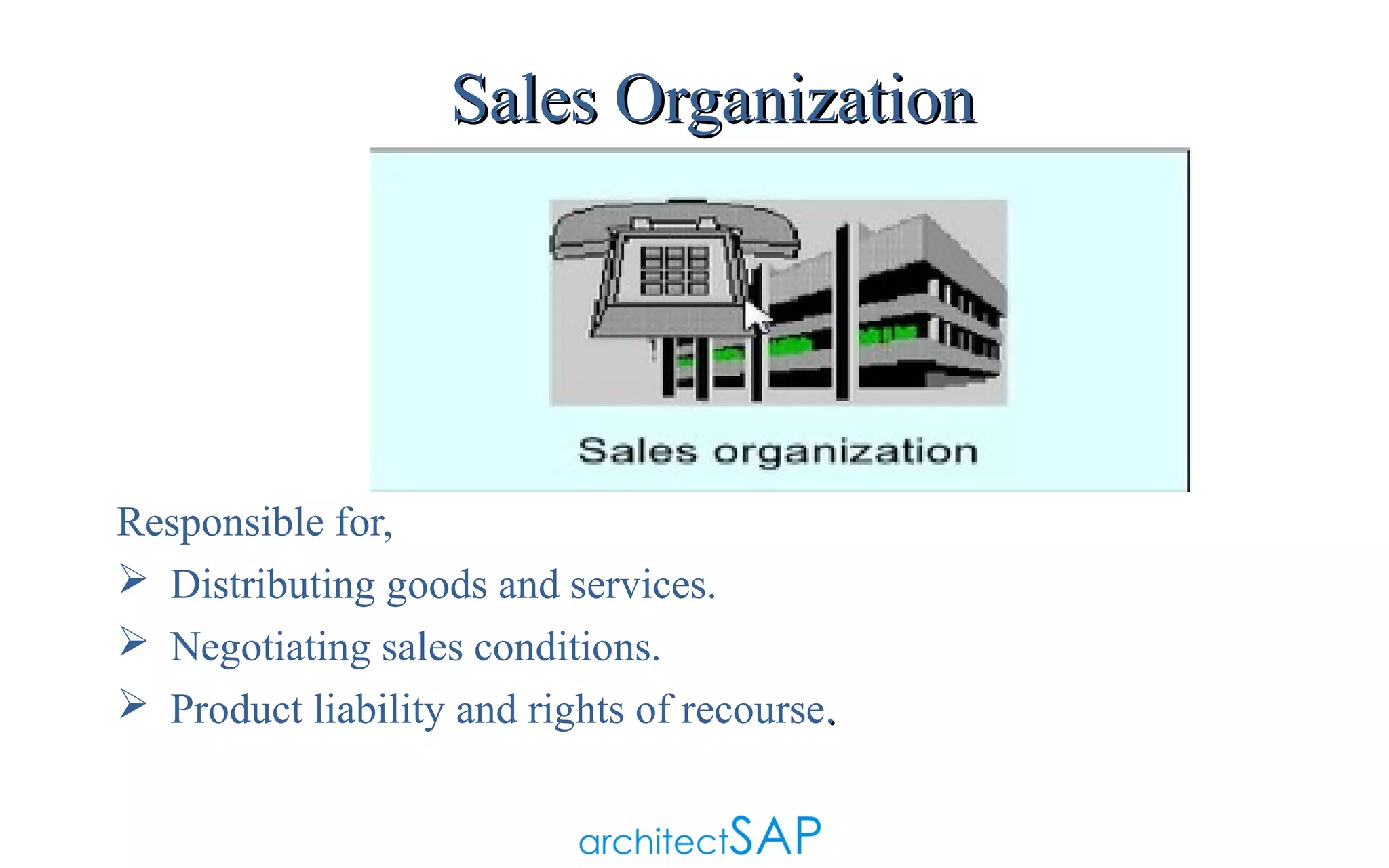 Sales Organization

Sales organization

Responsible for,

➢ Distributing goods and services.

➢ Negotiating sales conditions.

➢ Product liability and rights of recourse.

architectSAP